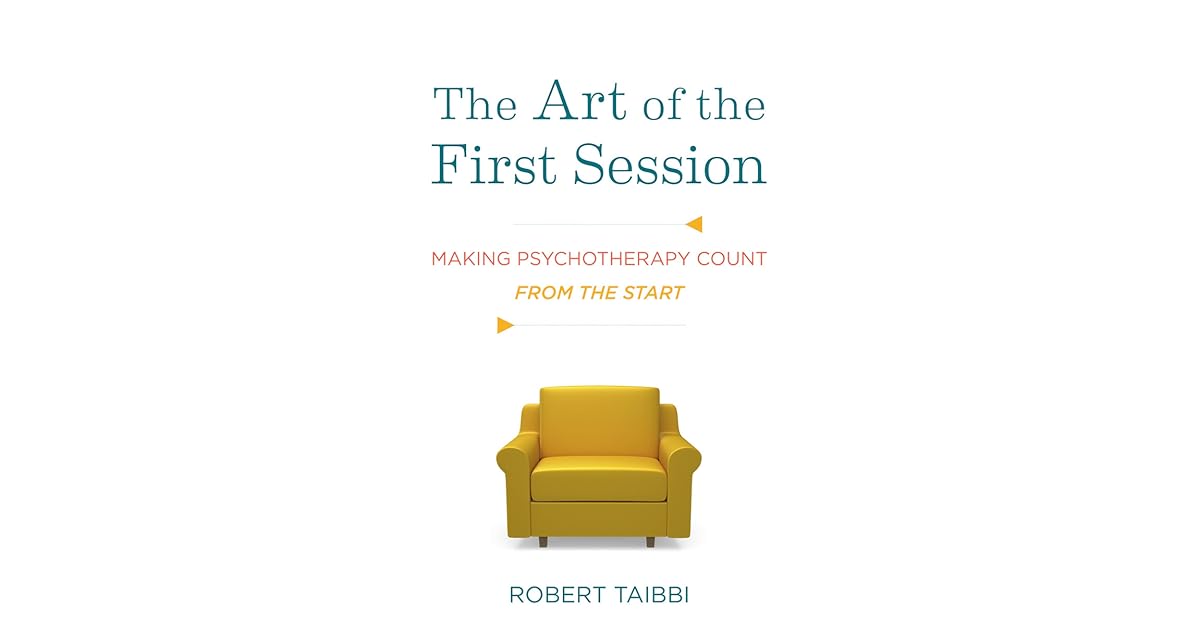 The Art of the First Session

MAKING PSYCHOTHERAPY COUNT
FROM THE START

ROBERT TAIBBI